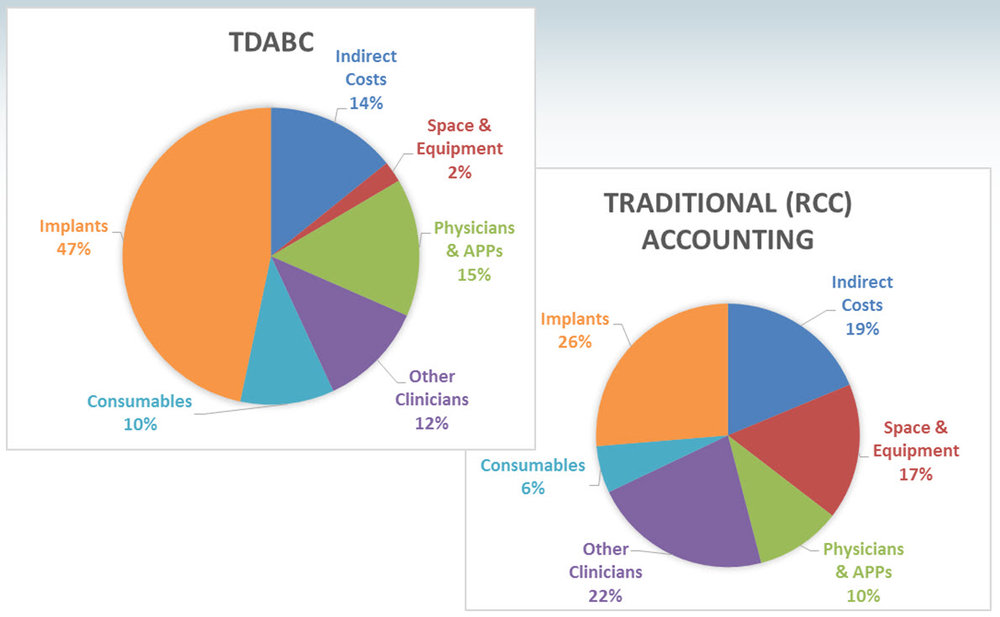 TDABC

Indirect Costs 14%

Space & Equipment 2%

Physicians & APPs 15%

Other Clinicians 12%

Consumables 10%

Implants 47%

TRADITIONAL (RCC) ACCOUNTING

Indirect Costs 19%

Space & Equipment 17%

Physicians & APPs 10%

Other Clinicians 22%

Consumables 6%

Implants 26%